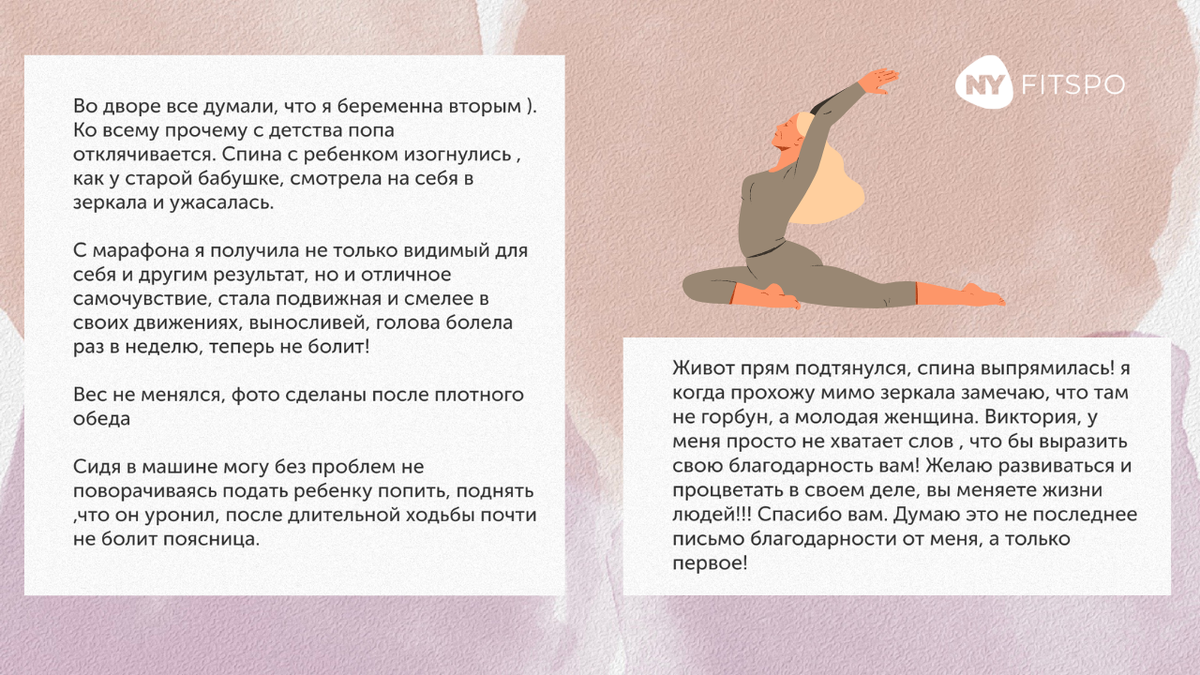 Во дворе все думали, что я беременна вторым ). Ко всему прочему с детства попа отклячивается. Спина с ребенком изогнулись , как у старой бабушке, смотрела на себя в зеркала и ужасалась.

С марафона я получила не только видимый для себя и другим результат, но и отличное самочувствие, стала подвижная и смелее в своих движениях, выносливей, голова болела раз в неделю, теперь не болит!

Вес не менялся, фото сделаны после плотного обеда

Сидя в машине могу без проблем не поворачиваясь подать ребенку попить, поднять ,что он уронил, после длительной ходьбы почти не болит поясница.

NY FITSPO

Живот прям подтянулся, спина выпрямилась! я когда прохожу мимо зеркала замечаю, что там не горбун, а молодая женщина. Виктория, у меня просто не хватает слов , что бы выразить свою благодарность вам! Желаю развиваться и процветать в своем деле, вы меняете жизни людей!!! Спасибо вам. Думаю это не последнее письмо благодарности от меня, а только первое!